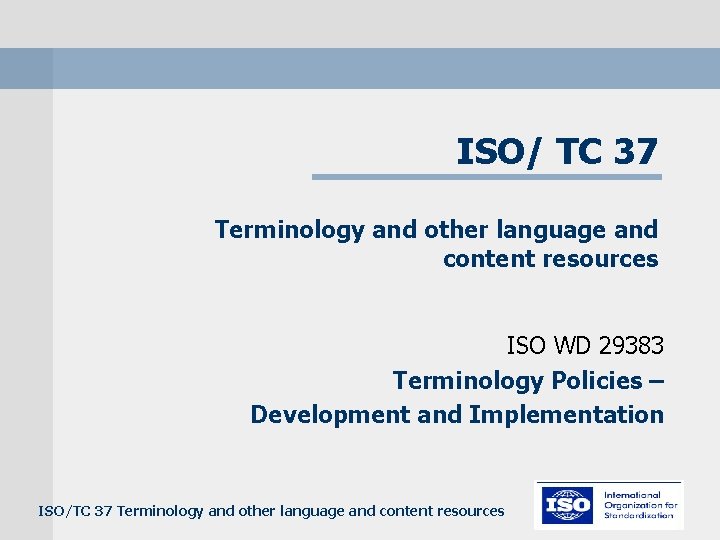 ISO/ TC 37

Terminology and other language and content resources

ISO WD 29383

Terminology Policies – Development and Implementation

ISO/TC 37 Terminology and other language and content resources

ISO International Organization for Standardization